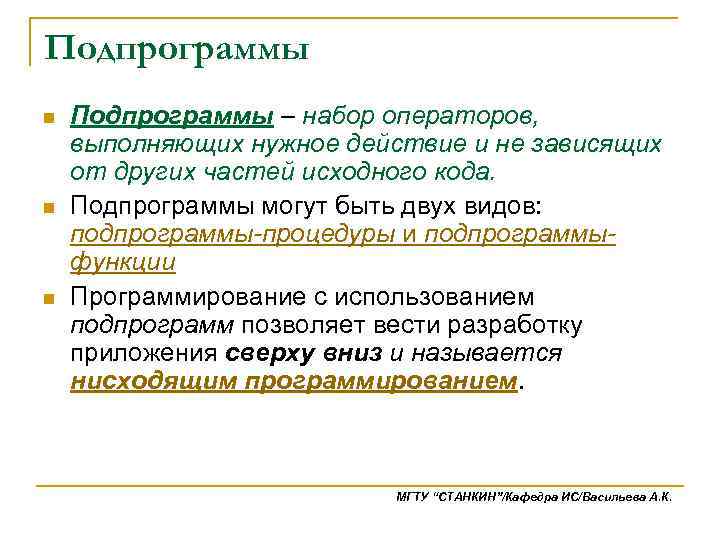 Подпрограммы

Подпрограммы – набор операторов, выполняющих нужное действие и не зависящих от других частей исходного кода.

Подпрограммы могут быть двух видов: подпрограммы-процедуры и подпрограммы-функции

Программирование с использованием подпрограмм позволяет вести разработку приложения сверху вниз и называется нисходящим программированием.

МГТУ "СТАНКИН"/Кафедра ИС/Васильева А.К.